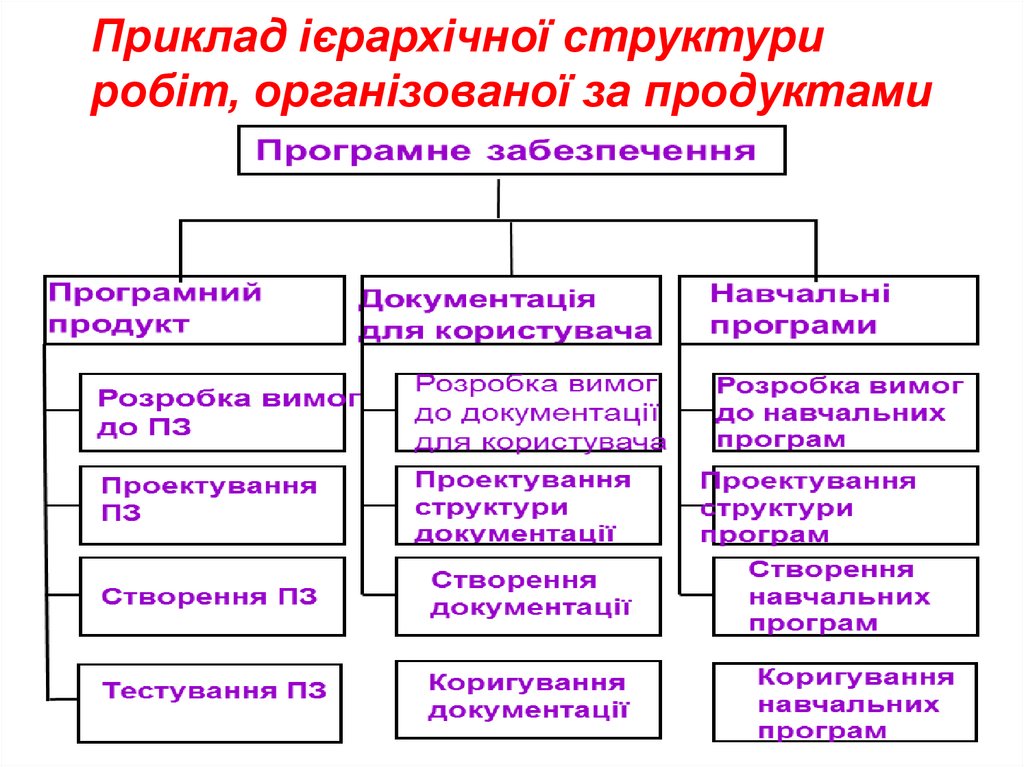 Приклад ієрархічної структури робіт, організованої за продуктами

Програмне забезпечення

Програмний продукт

Розробка вимог до ПЗ

Проектування ПЗ

Створення ПЗ

Тестування ПЗ

Документація для користувача

Розробка вимог до документації для користувача

Проектування структури документації

Створення документації

Коригування документації

Навчальні програми

Розробка вимог до навчальних програм

Проектування структури програм

Створення навчальних програм

Коригування навчальних програм